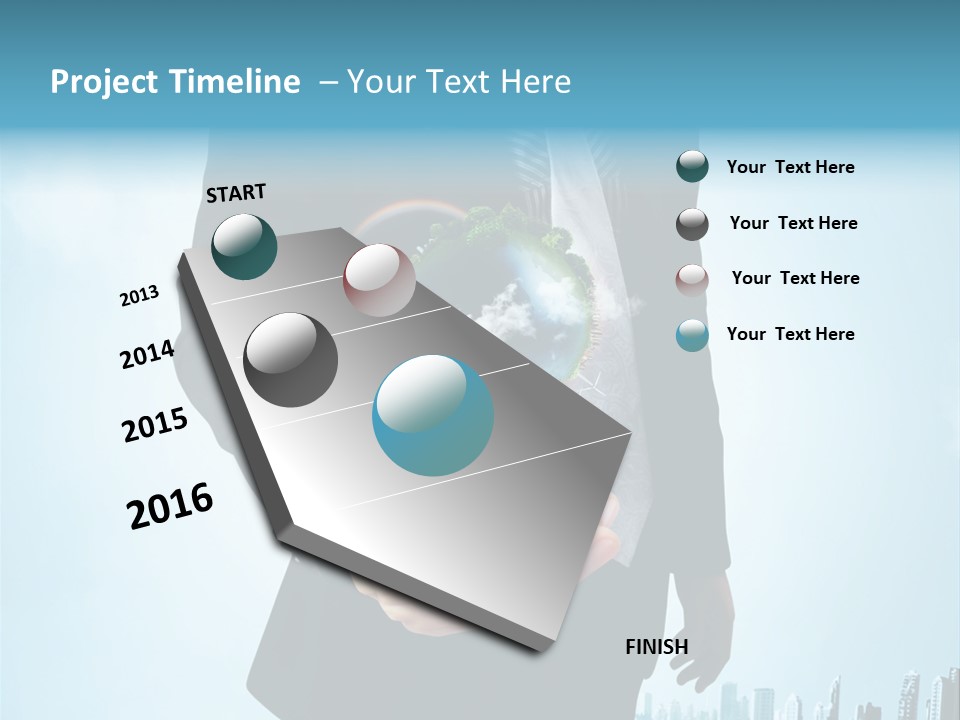 Project Timeline – Your Text Here

START

2013

2014

2015

2016

FINISH

Your Text Here

Your Text Here

Your Text Here

Your Text Here